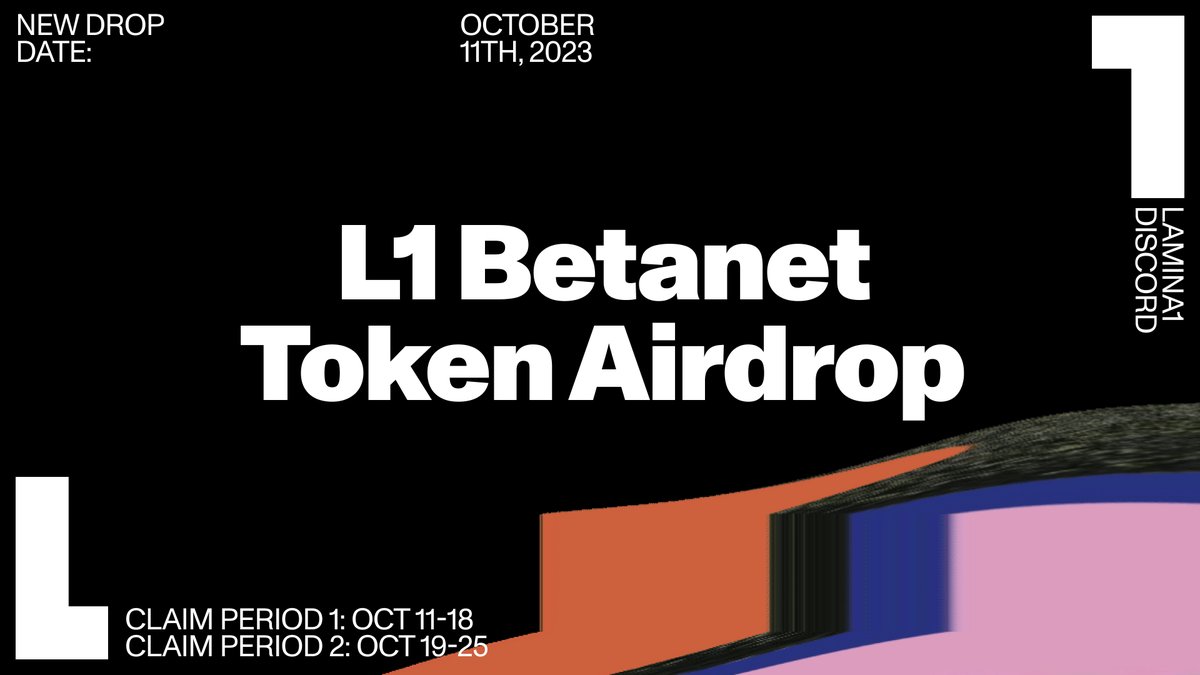 NEW DROP
DATE:

OCTOBER
11TH, 2023

LAMINA1
DISCORD

L1 Betanet
Token Airdrop

CLAIM PERIOD 1: OCT 11-18
CLAIM PERIOD 2: OCT 19-25